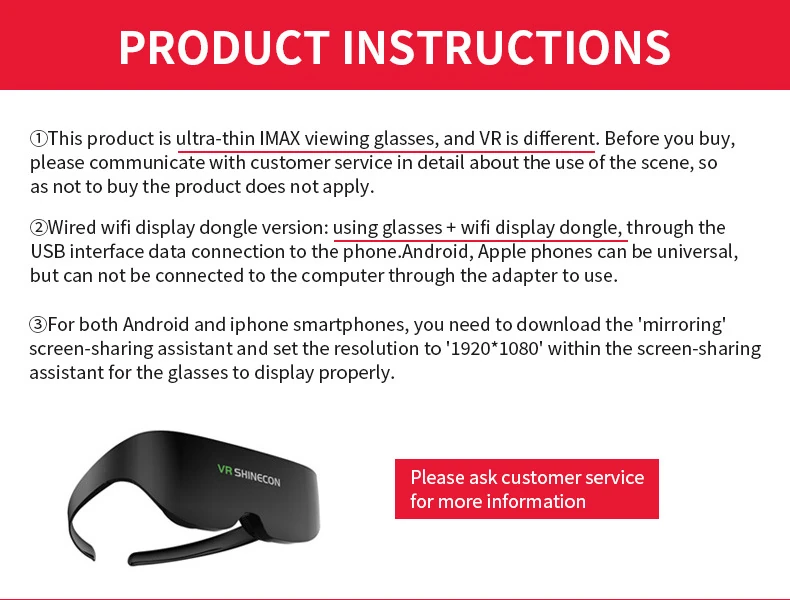 PRODUCT INSTRUCTIONS

①This product is ultra-thin IMAX viewing glasses, and VR is different. Before you buy, please communicate with customer service in detail about the use of the scene, so as not to buy the product does not apply.

②Wired wifi display dongle version: using glasses + wifi display dongle, through the USB interface data connection to the phone.Android, Apple phones can be universal, but can not be connected to the computer through the adapter to use.

③For both Android and iphone smartphones, you need to download the 'mirroring' screen-sharing assistant and set the resolution to '1920*1080' within the screen-sharing assistant for the glasses to display properly.

VR SHINECON

Please ask customer service for more information